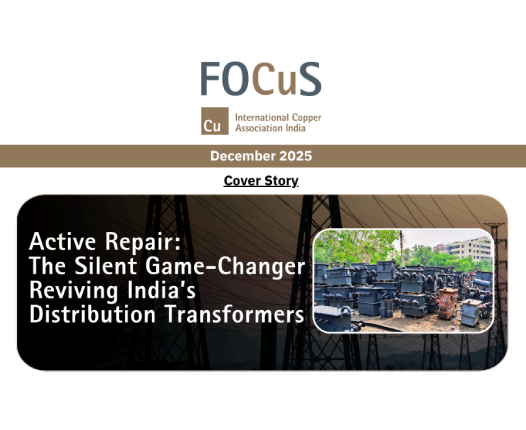 FOCuS

Cu International Copper Association India

December 2025

Cover Story

Active Repair: The Silent Game-Changer Reviving India's Distribution Transformers